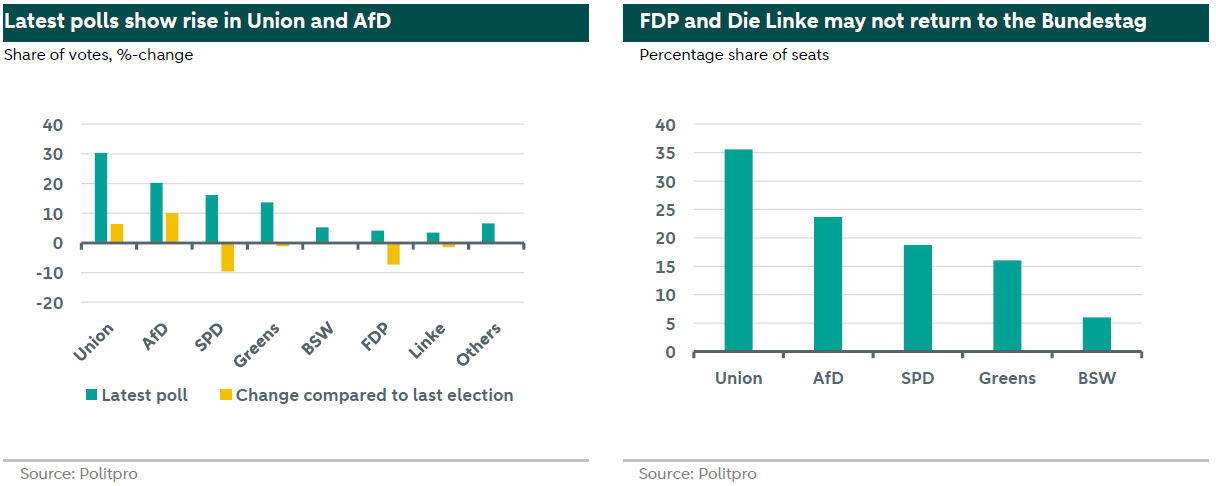 Latest polls show rise in Union and AfD

Share of votes, %-change

40
30
20
10
0
-10
-20

Union
AfD
SPD
Greens
BSW
FDP
Linke
Others

Latest poll
Change compared to last election

Source: Politpro

FDP and Die Linke may not return to the Bundestag

Percentage share of seats

40
35
30
25
20
15
10
5
0

Union
AfD
SPD
Greens
BSW

Source: Politpro